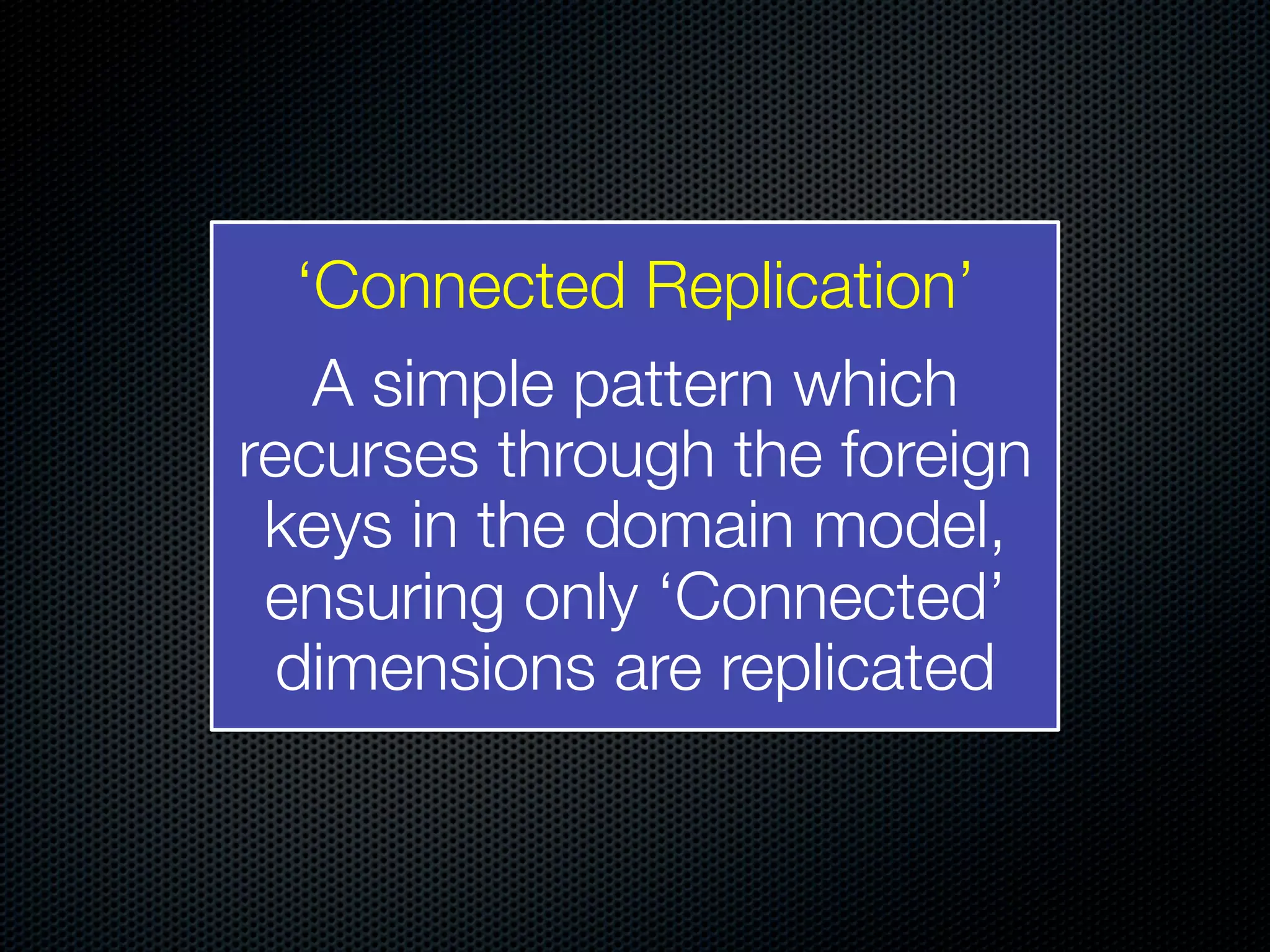 ‘Connected Replication’

A simple pattern which recurses through the foreign keys in the domain model, ensuring only ‘Connected’ dimensions are replicated